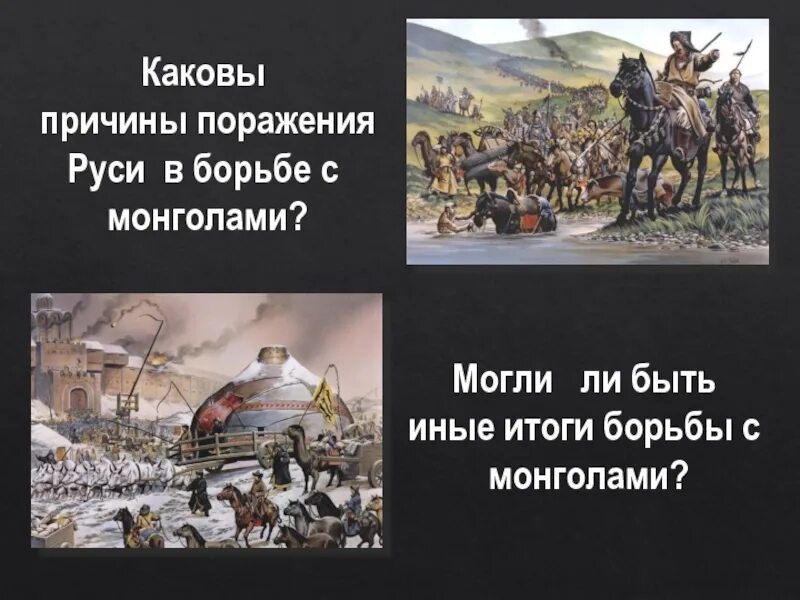 Каковы причины поражения Руси в борьбе с монголами?

Могли ли быть иные итоги борьбы с монголами?